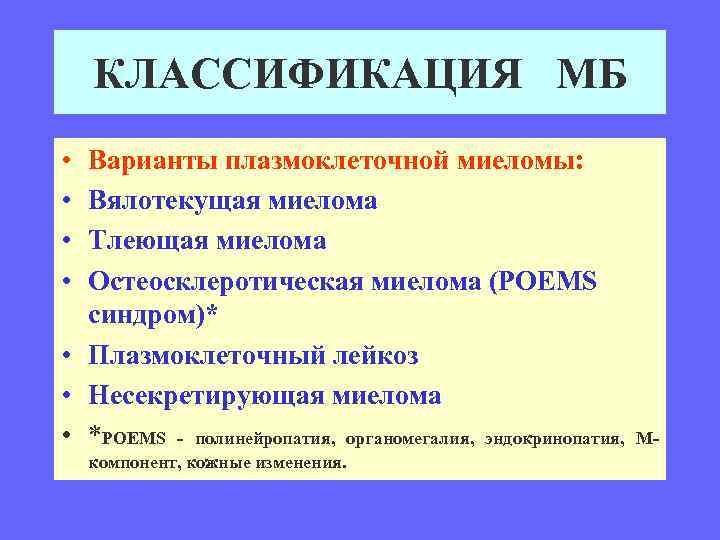 КЛАССИФИКАЦИЯ МБ

• Варианты плазмоклеточной миеломы:
• Вялотекущая миелома
• Тлеющая миелома
• Остеосклеротическая миелома (POEMS синдром)*
• Плазмоклеточный лейкоз
• Несекретирующая миелома
• *POEMS - полинейропатия, органомегалия, эндокринопатия, М-компонент, кожные изменения.